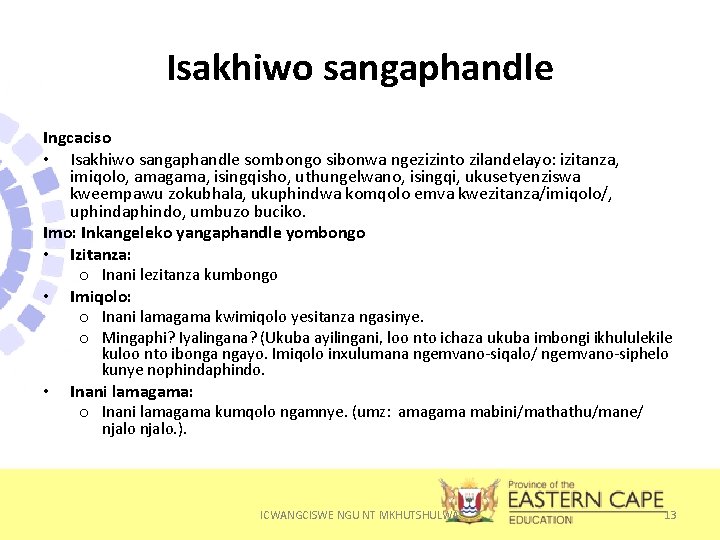 Isakhiwo sangaphandle

Ingcaciso
• Isakhiwo sangaphandle sombongo sibonwa ngezizinto zilandelayo: izitanza, imiqolo, amagama, isingqisho, uthungelwano, isingqi, ukusetyenziswa kweempawu zokubhala, ukuphindwa komqolo emva kwezitanza/imiqolo/, uphindaphindo, umbuzo buciko.
Imo: Inkangeleko yangaphandle yombongo
• Izitanza:
o Inani lezitanza kumbongo
• Imiqolo:
o Inani lamagama kwimiqolo yesitanza ngasinye.
o Mingaphi? Iyalingana? (Ukuba ayilingani, loo nto ichaza ukuba imbongi ikhululekile kuloo nto ibonga ngayo. Imiqolo inxulumana ngemvano-siqalo/ ngemvano-siphelo kunye nophindaphindo.
• Inani lamagama:
o Inani lamagama kumqolo ngamnye. (umz: amagama mabini/mathathu/mane/ njalo njalo.).

ICWANGCISWE NGU NT MKHUTSHULWA

Province of the
EASTERN CAPE
EDUCATION

13